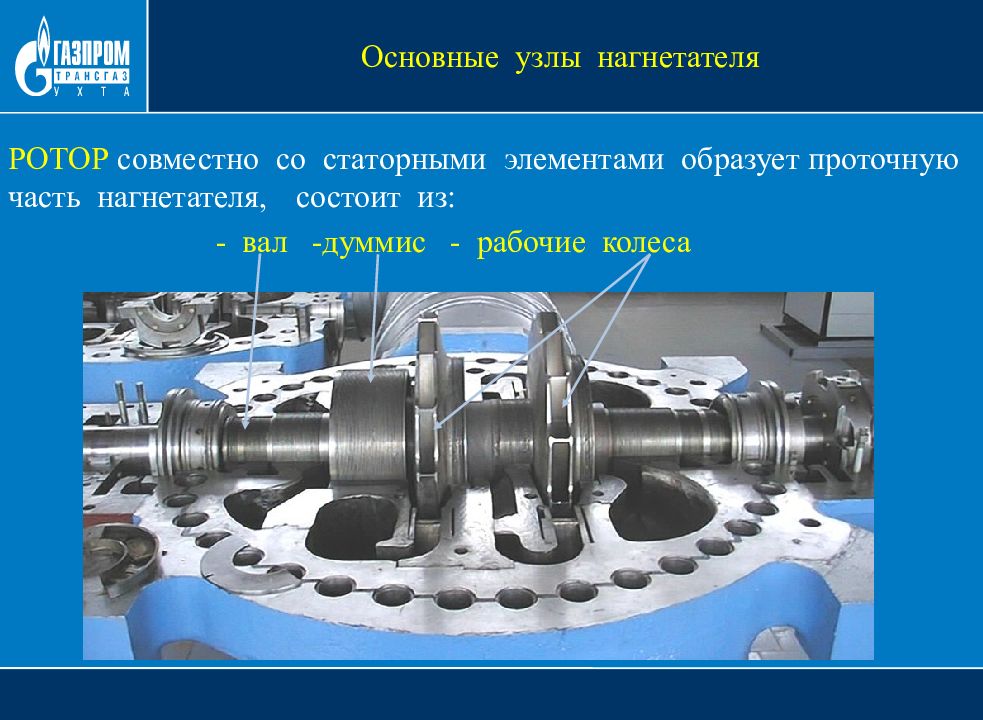 ГАЗПРОМ
ТРАНСГАЗ
УХТА

Основные узлы нагнетателя

РОТОР совместно со статорными элементами образует проточную часть нагнетателя, состоит из:

- вал -думмис - рабочие колеса